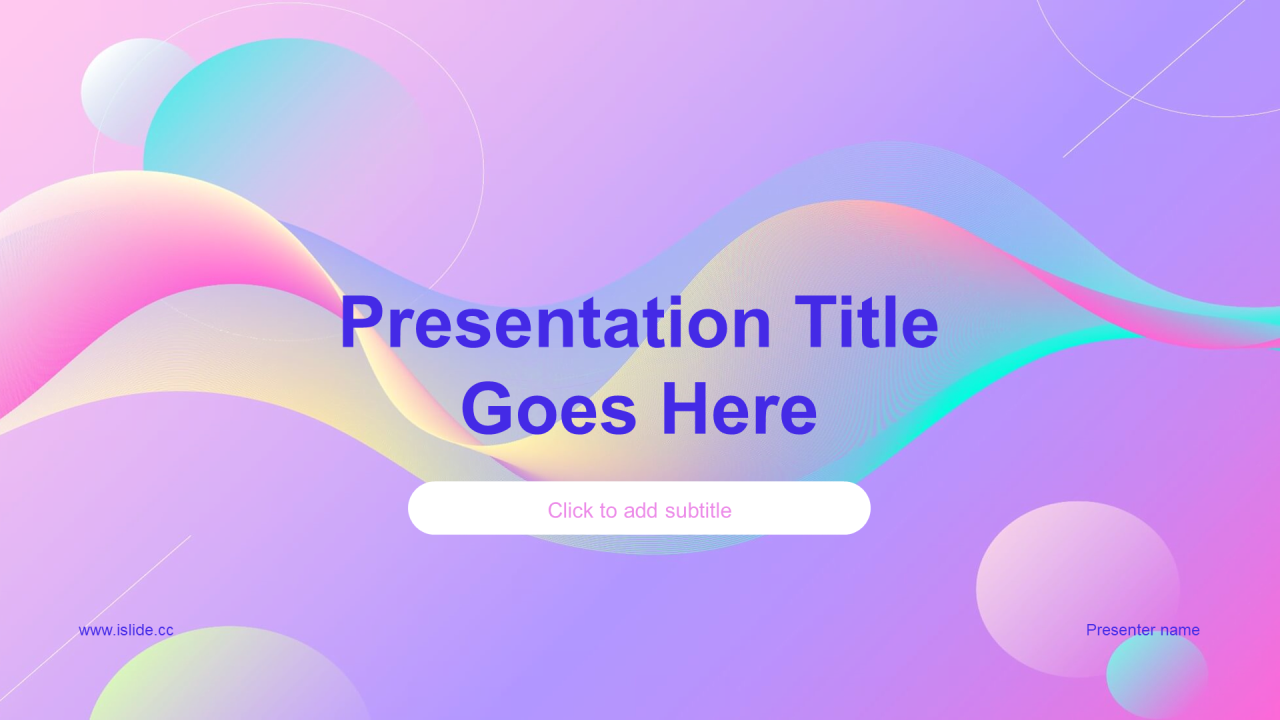 Presentation Title Goes Here

Click to add subtitle

www.islide.cc

Presenter name